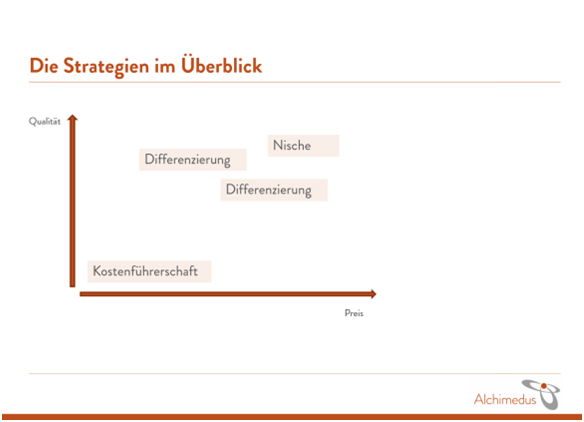 Die Strategien im Überblick

Qualität

Nische

Differenzierung

Differenzierung

Kostenführerschaft

Preis

Alchimedus